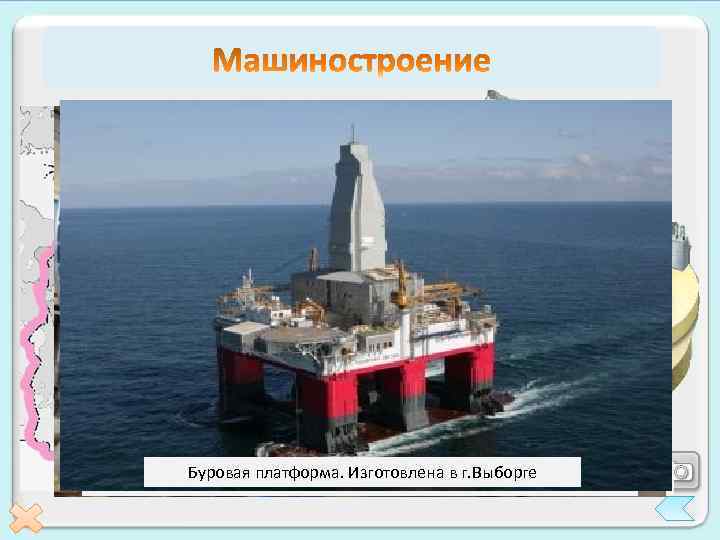 Машиностроение

Буровая платформа. Изготовлена в г.Выборге